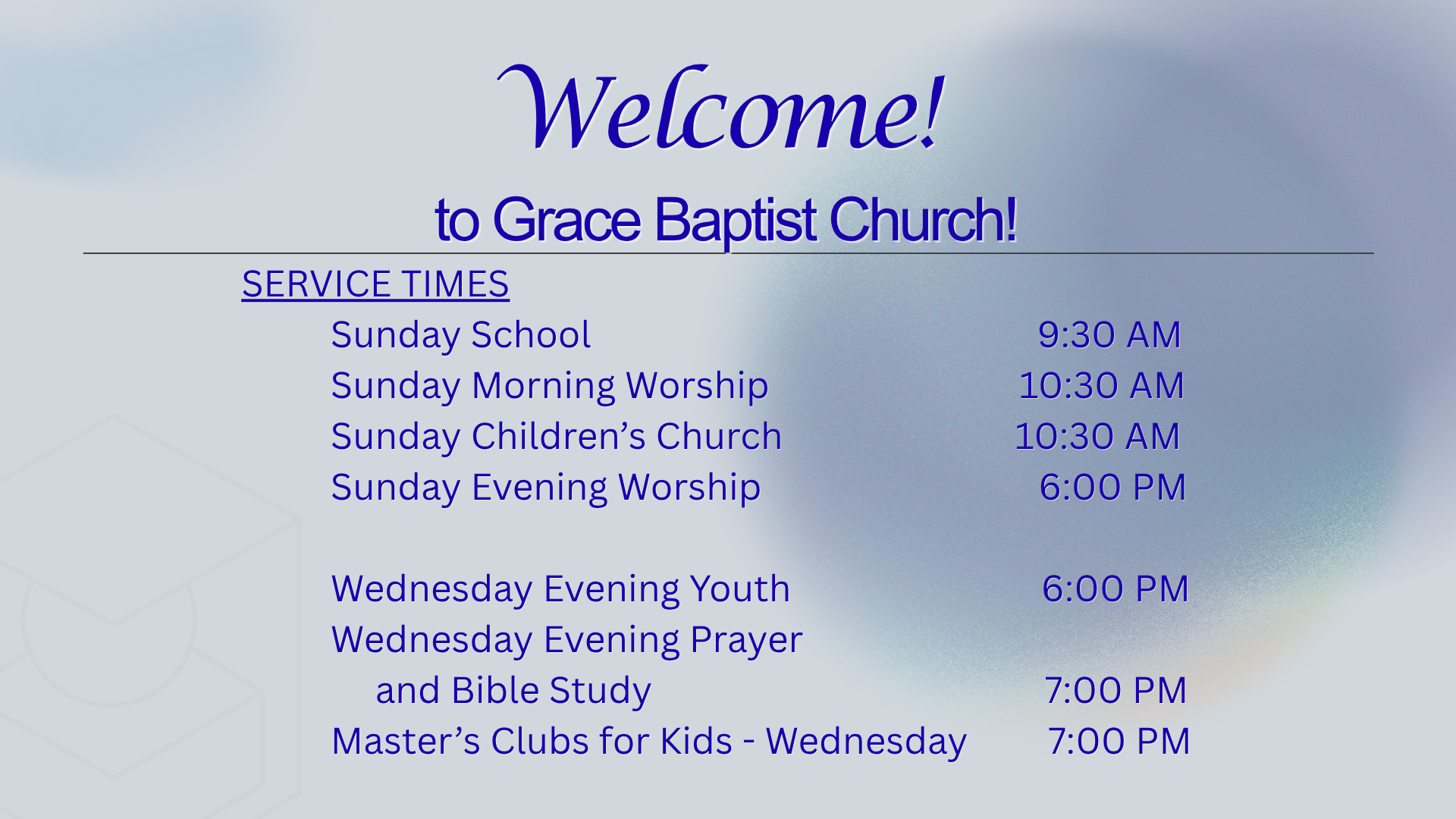 Welcome!

to Grace Baptist Church!

SERVICE TIMES

Sunday School 9:30 AM
Sunday Morning Worship 10:30 AM
Sunday Children's Church 10:30 AM
Sunday Evening Worship 6:00 PM

Wednesday Evening Youth 6:00 PM
Wednesday Evening Prayer
and Bible Study 7:00 PM
Master's Clubs for Kids - Wednesday 7:00 PM